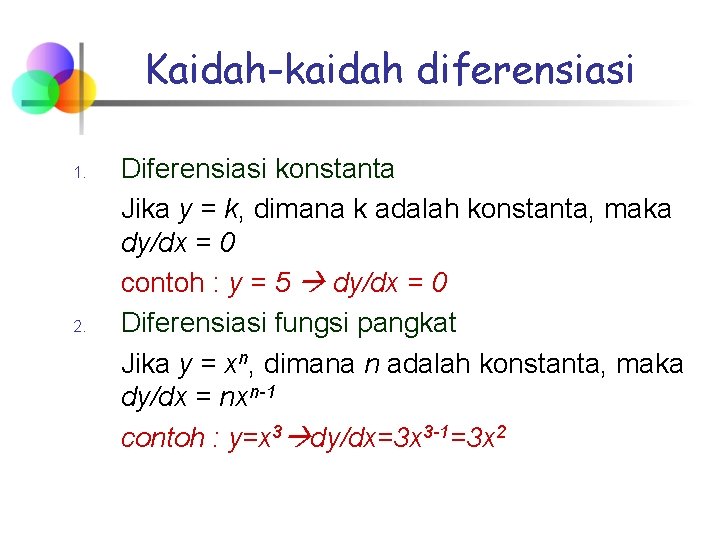 Kaidah-kaidah diferensiasi

1. Diferensiasi konstanta

Jika $y = k$, dimana k adalah konstanta, maka $dy/dx = 0$

contoh : $y = 5 \rightarrow dy/dx = 0$

2. Diferensiasi fungsi pangkat

Jika $y = x^n$, dimana $n$ adalah konstanta, maka $dy/dx = nx^{n-1}$

contoh : $y=x^3 \rightarrow dy/dx=3x^{3-1}=3x^2$